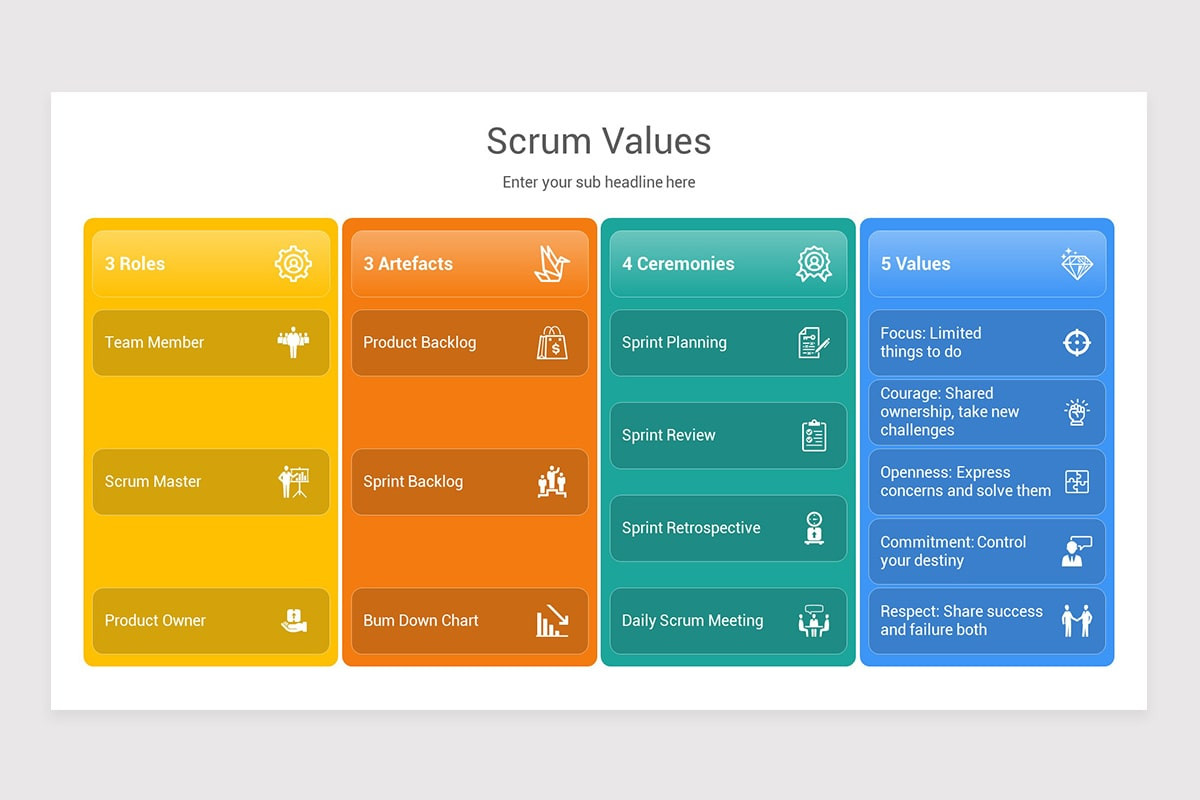 Scrum Values

Enter your sub headline here

3 Roles

Team Member

Scrum Master

Product Owner

3 Artefacts

Product Backlog

Sprint Backlog

Bum Down Chart

4 Ceremonies

Sprint Planning

Sprint Review

Sprint Retrospective

Daily Scrum Meeting

5 Values

Focus: Limited things to do

Courage: Shared ownership, take new challenges

Openness: Express concerns and solve them

Commitment: Control your destiny

Respect: Share success and failure both